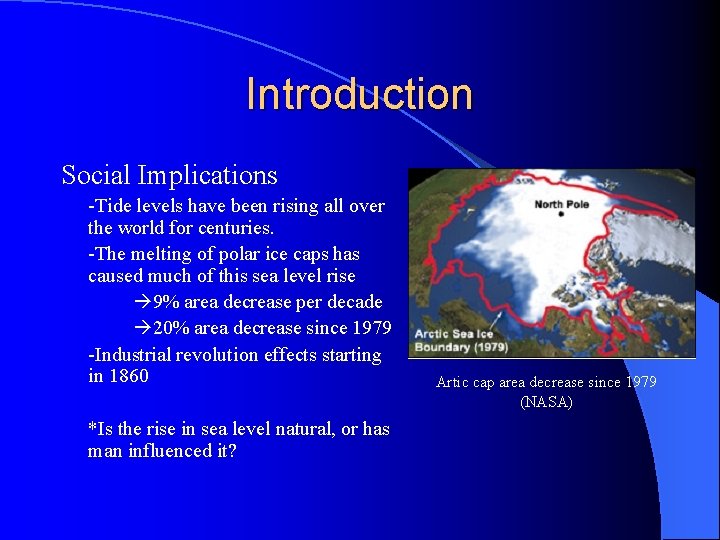 Introduction

Social Implications

-Tide levels have been rising all over the world for centuries.

-The melting of polar ice caps has caused much of this sea level rise

→9% area decrease per decade

→20% area decrease since 1979

-Industrial revolution effects starting in 1860

*Is the rise in sea level natural, or has man influenced it?

North Pole

Arctic Sea Ice Boundary (1979)

Artic cap area decrease since 1979 (NASA)